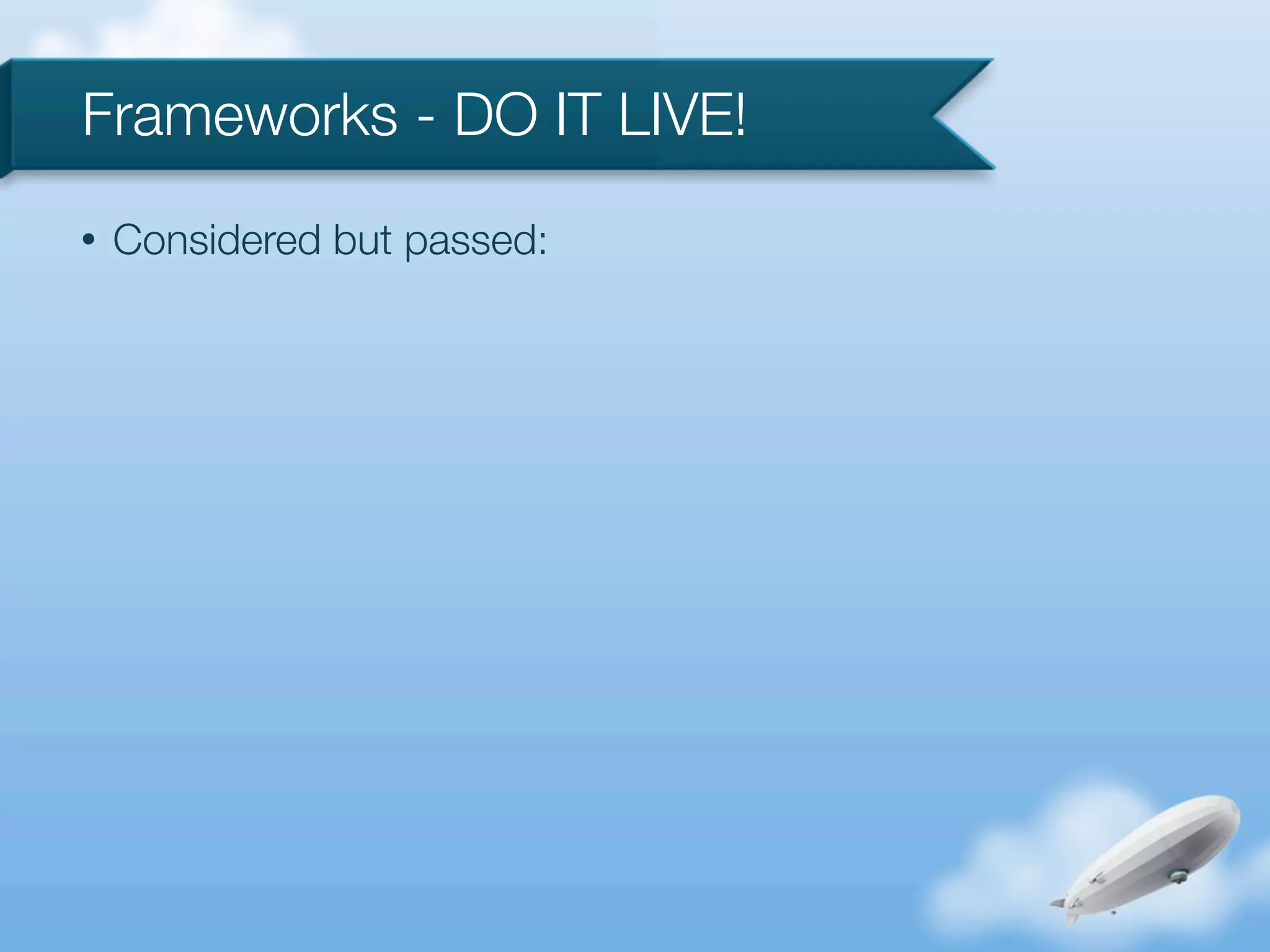 Frameworks - DO IT LIVE!

• Considered but passed: